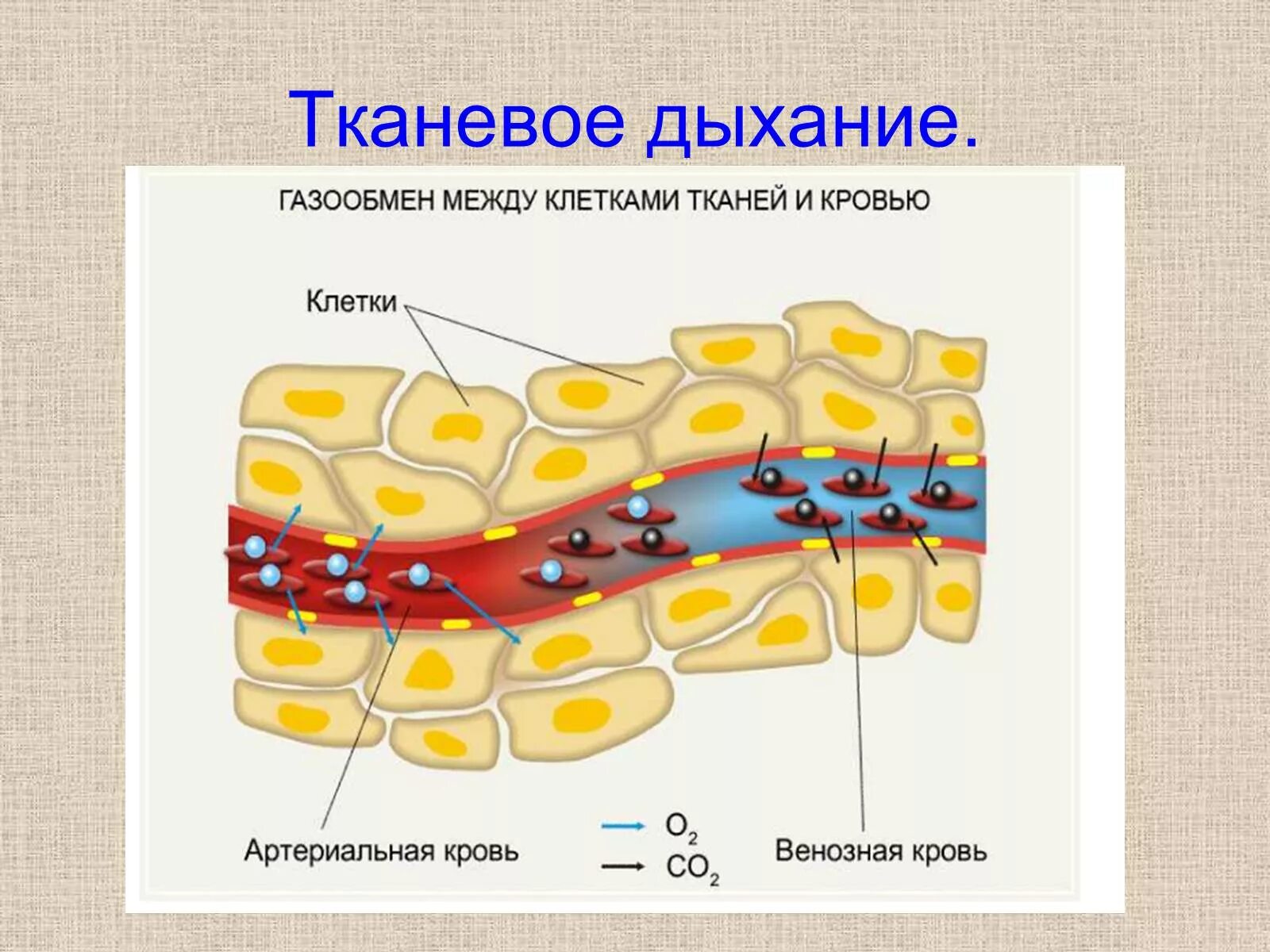 Тканевое дыхание.

ГАЗООБМЕН МЕЖДУ КЛЕТКАМИ ТКАНЕЙ И КРОВЬЮ

Клетки

Артериальная кровь

$O_2$

$CO_2$

Венозная кровь